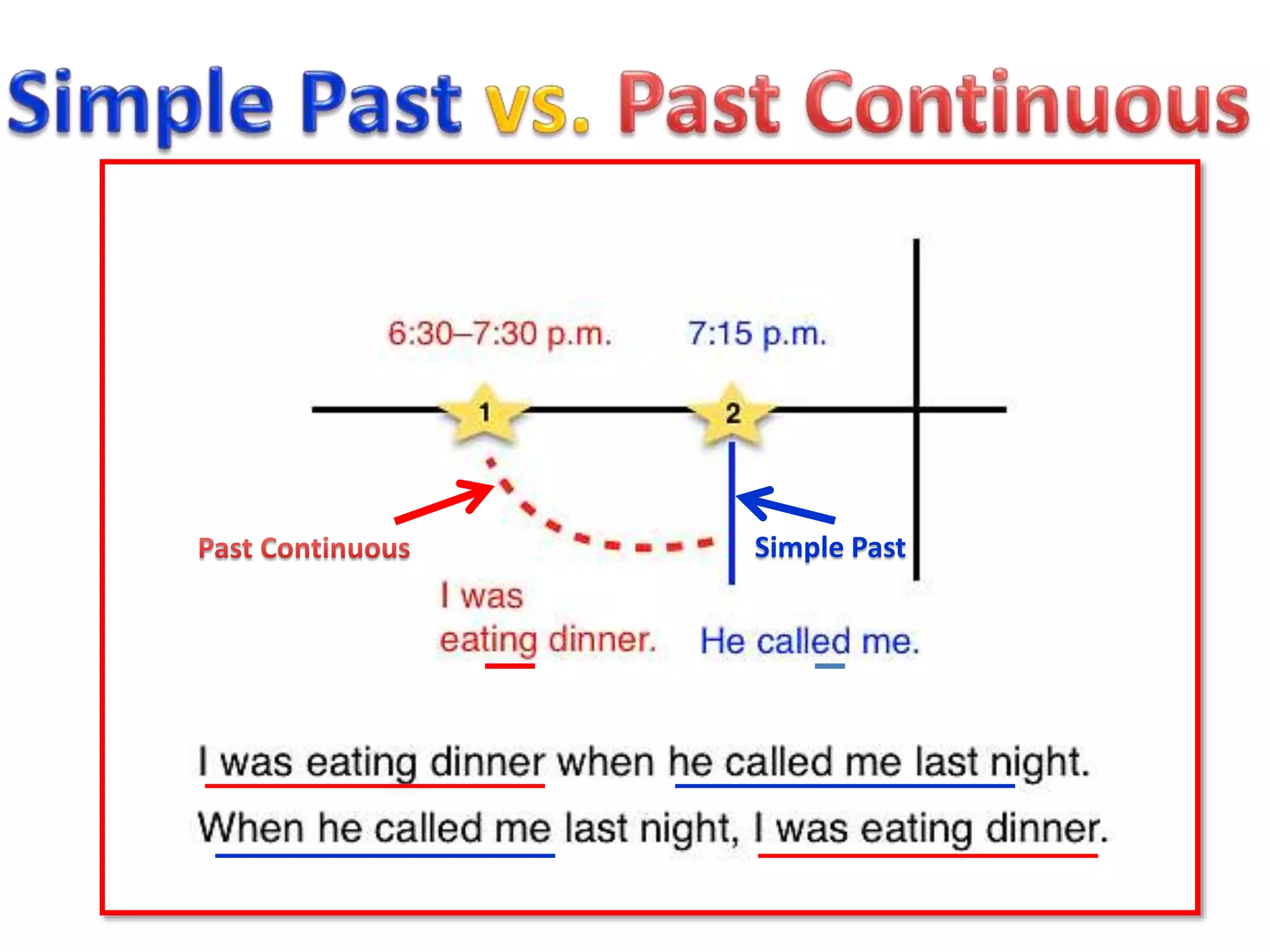 Simple Past vs. Past Continuous

6:30–7:30 p.m.

7:15 p.m.

1

2

Past Continuous

Simple Past

I was eating dinner.

He called me.

I was eating dinner when he called me last night.

When he called me last night, I was eating dinner.